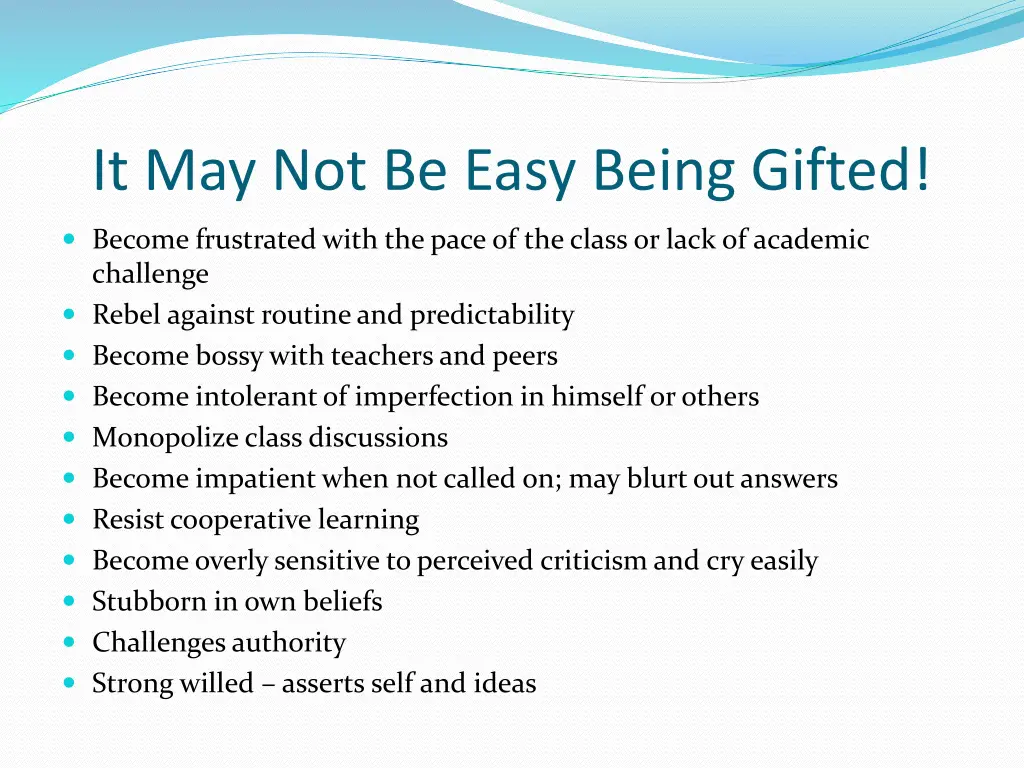 It May Not Be Easy Being Gifted!

- Become frustrated with the pace of the class or lack of academic challenge
- Rebel against routine and predictability
- Become bossy with teachers and peers
- Become intolerant of imperfection in himself or others
- Monopolize class discussions
- Become impatient when not called on; may blurt out answers
- Resist cooperative learning
- Become overly sensitive to perceived criticism and cry easily
- Stubborn in own beliefs
- Challenges authority
- Strong willed – asserts self and ideas